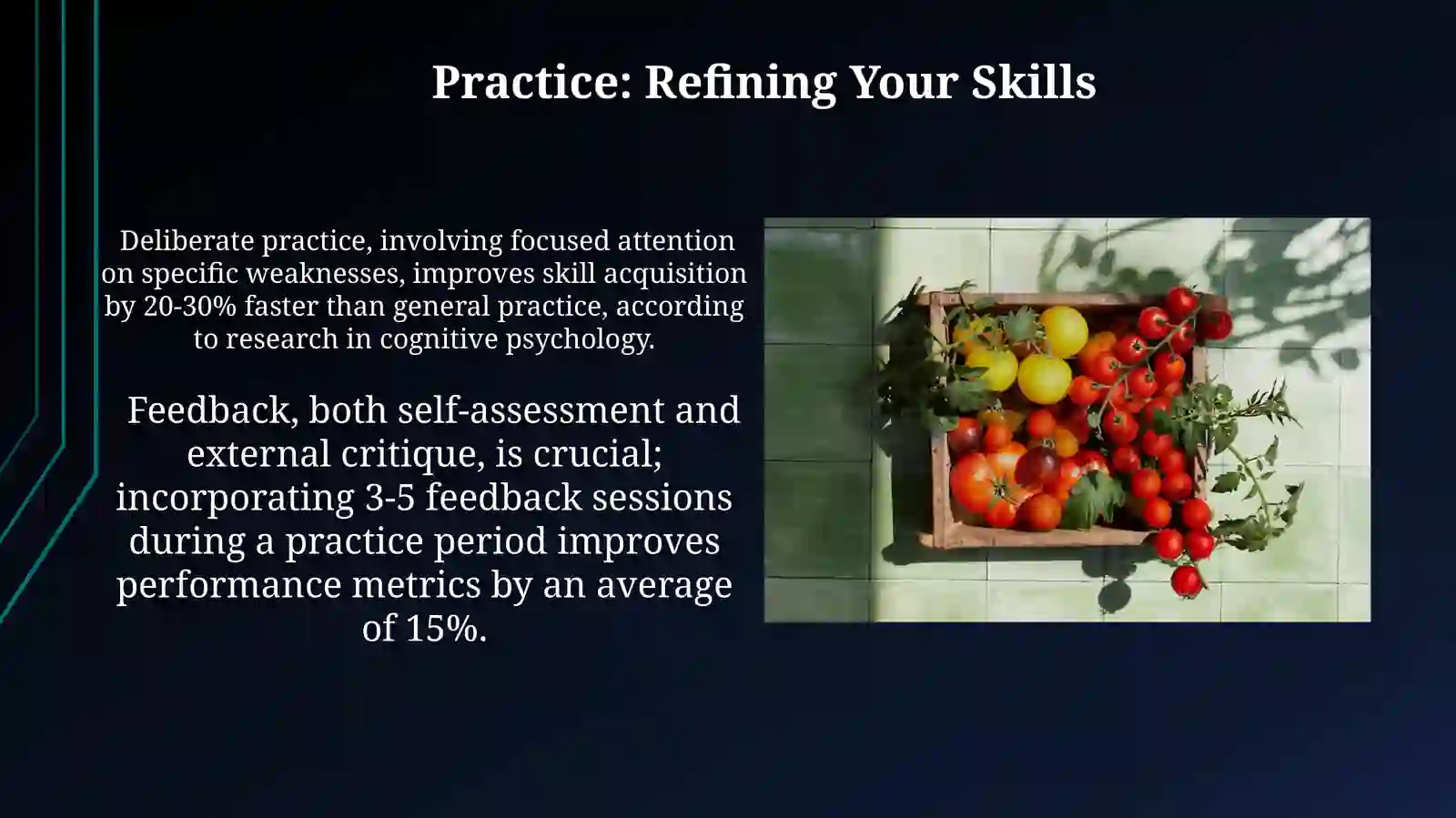 Practice: Refining Your Skills

Deliberate practice, involving focused attention on specific weaknesses, improves skill acquisition by 20-30% faster than general practice, according to research in cognitive psychology.

Feedback, both self-assessment and external critique, is crucial; incorporating 3-5 feedback sessions during a practice period improves performance metrics by an average of 15%.